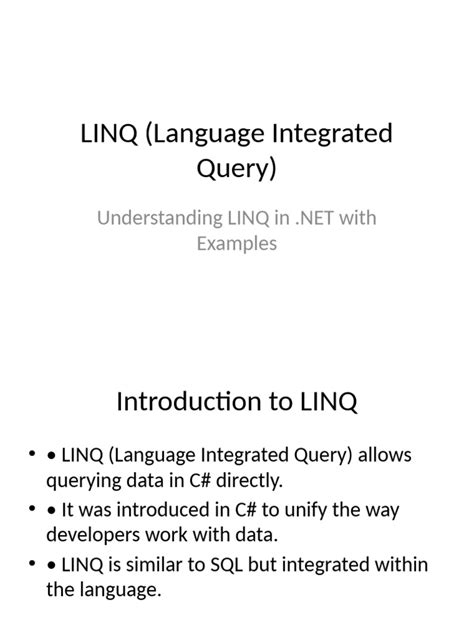 LINQ (Language Integrated Query)

Understanding LINQ in .NET with Examples

Introduction to LINQ

• • LINQ (Language Integrated Query) allows querying data in C# directly.
• • It was introduced in C# to unify the way developers work with data.
• • LINQ is similar to SQL but integrated within the language.